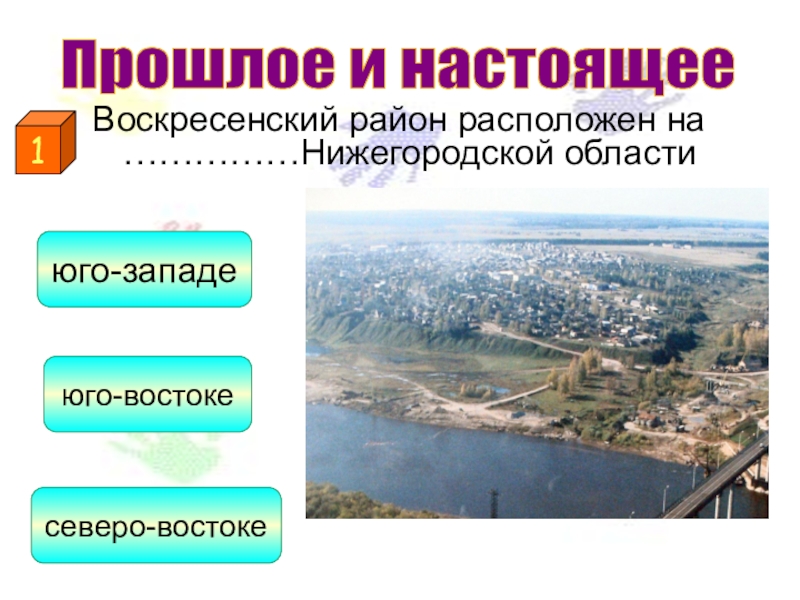 Прошлое и настоящее

1

Воскресенский район расположен на ……………Нижегородской области

юго-западе

юго-востоке

северо-востоке